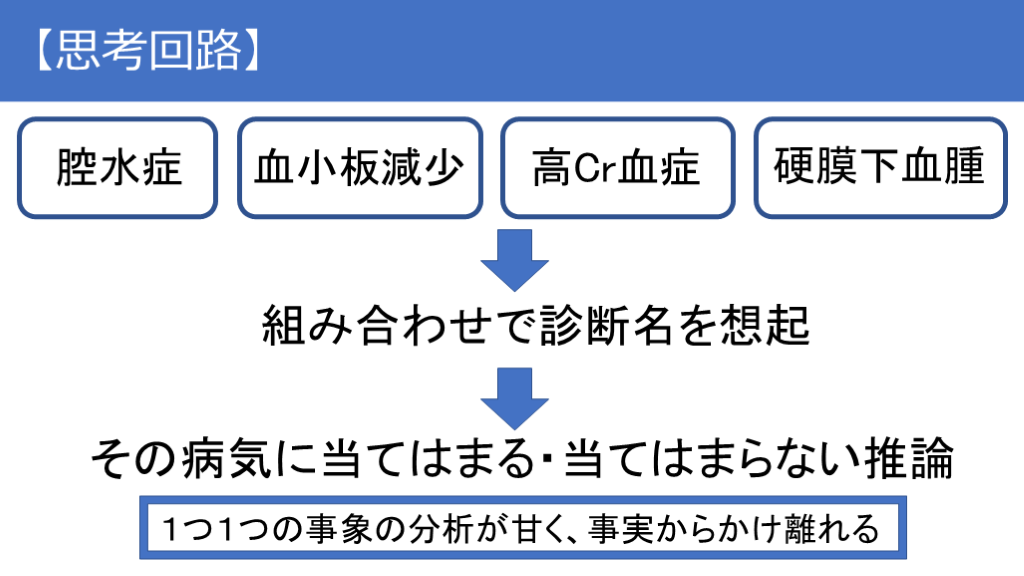 【思考回路】

腔水症

血小板減少

高Cr血症

硬膜下血腫

組み合わせで診断名を想起

その病気に当てはまる･当てはまらない推論

1つ1つの事象の分析が甘く、事実からかけ離れる